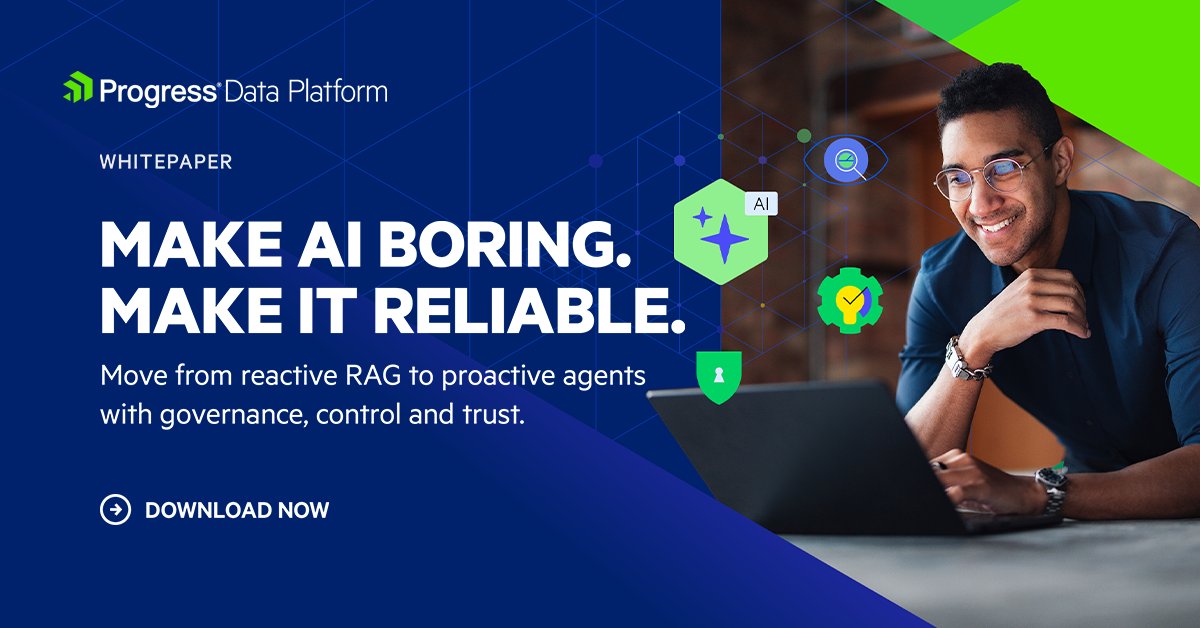 Progress® Data Platform

WHITEPAPER

MAKE AI BORING.
MAKE IT RELIABLE.

Move from reactive RAG to proactive agents with governance, control and trust.

DOWNLOAD NOW

AI